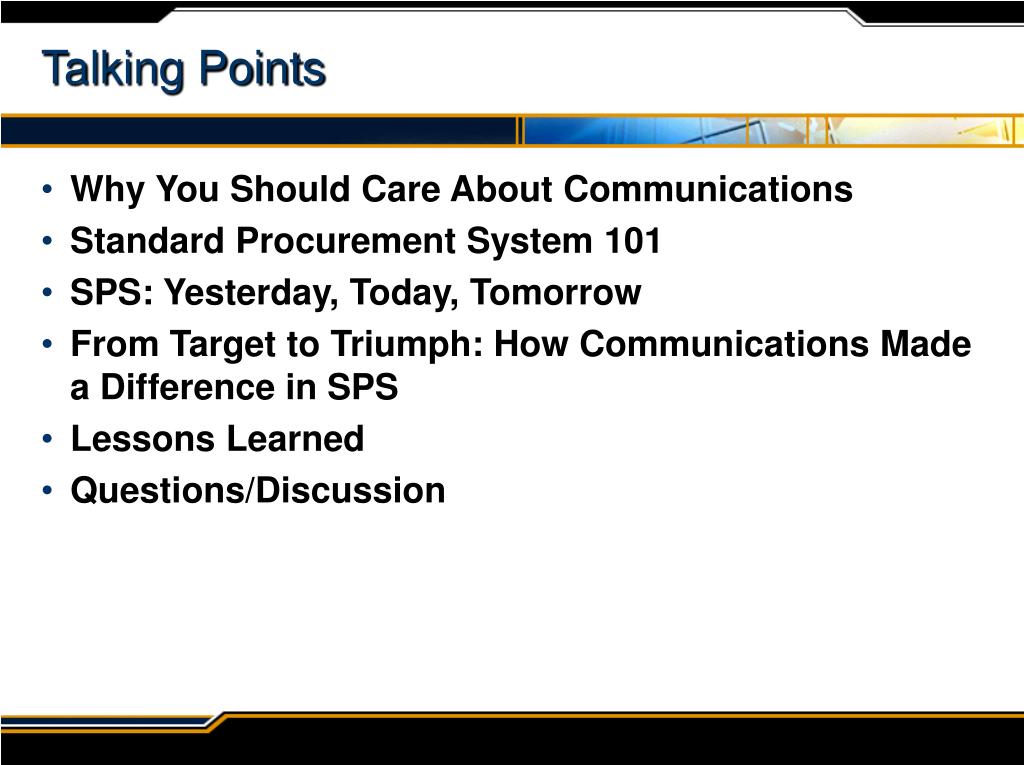 Talking Points

• Why You Should Care About Communications
• Standard Procurement System 101
• SPS: Yesterday, Today, Tomorrow
• From Target to Triumph: How Communications Made a Difference in SPS
• Lessons Learned
• Questions/Discussion